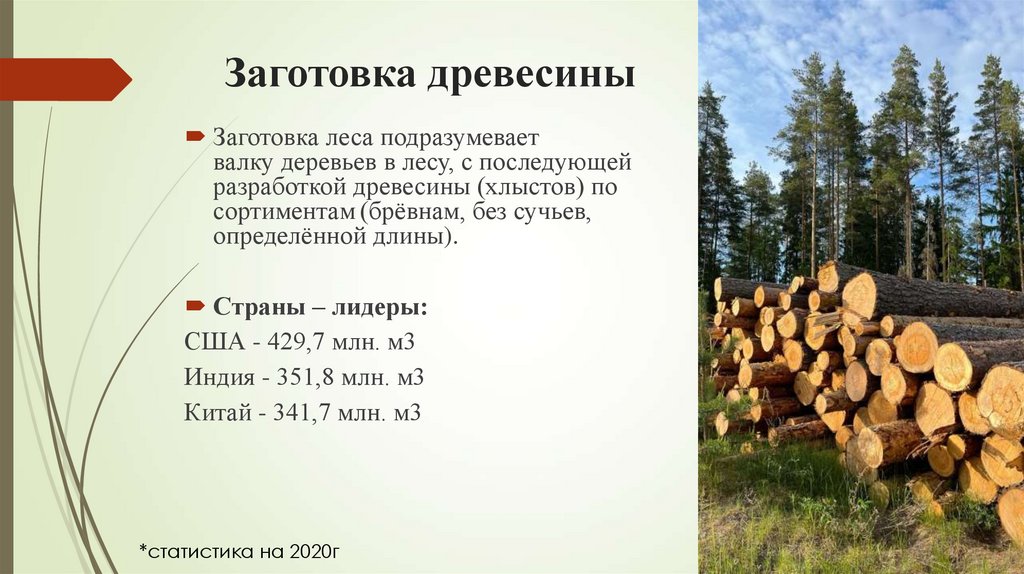 Заготовка древесины

Заготовка леса подразумевает валку деревьев в лесу, с последующей разработкой древесины (хлыстов) по сортиментам (брёвнам, без сучьев, определённой длины).

Страны – лидеры:
США - 429,7 млн. м3
Индия - 351,8 млн. м3
Китай - 341,7 млн. м3

*статистика на 2020г